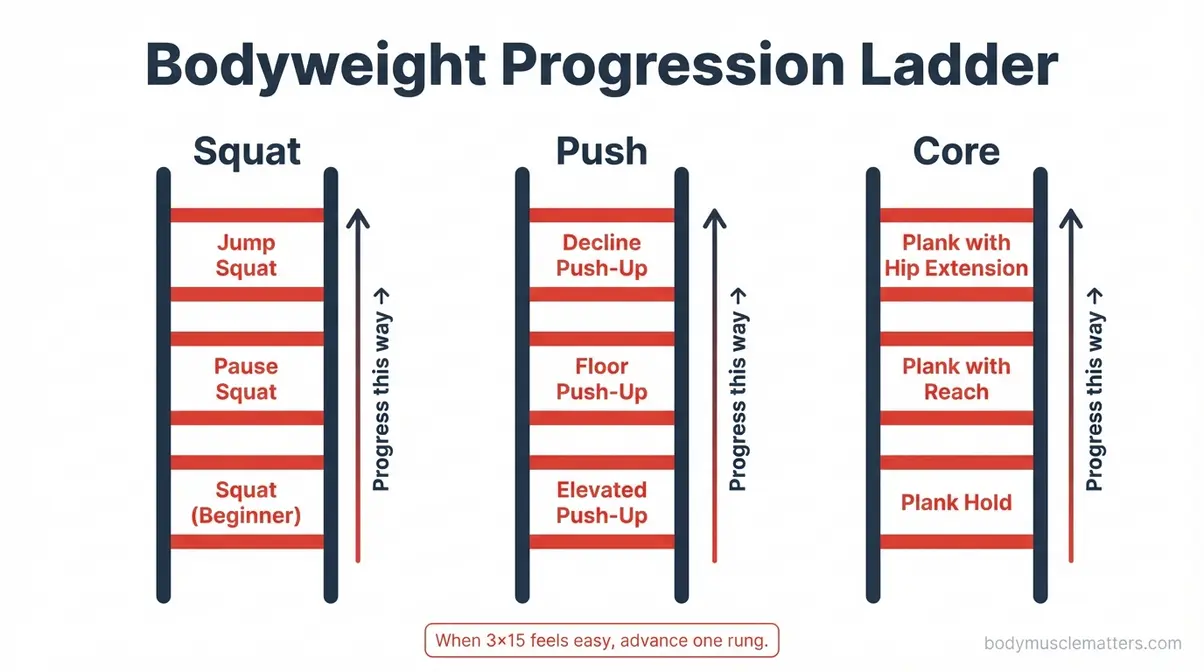 Bodyweight Progression Ladder

Squat

Jump Squat

Pause Squat

Squat (Beginner)

Progress this way →

Push

Decline Push-Up

Floor Push-Up

Elevated Push-Up

Progress this way →

Core

Plank with Hip Extension

Plank with Reach

Plank Hold

Progress this way →

When 3×15 feels easy, advance one rung.

bodymusclematters.com